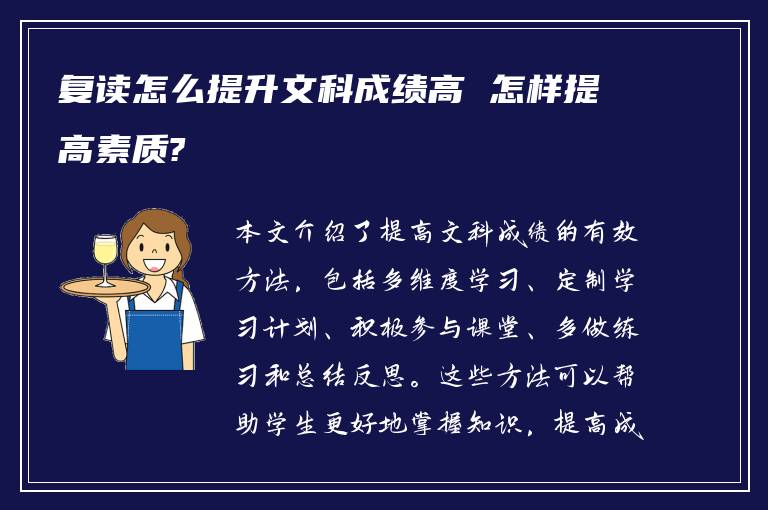 复读怎么提升文科成绩高 怎样提高素质?

本文介绍了提高文科成绩的有效方法，包括多维度学习、定制学习计划、积极参与课堂、多做练习和总结反思。这些方法可以帮助学生更好地掌握知识，提高成